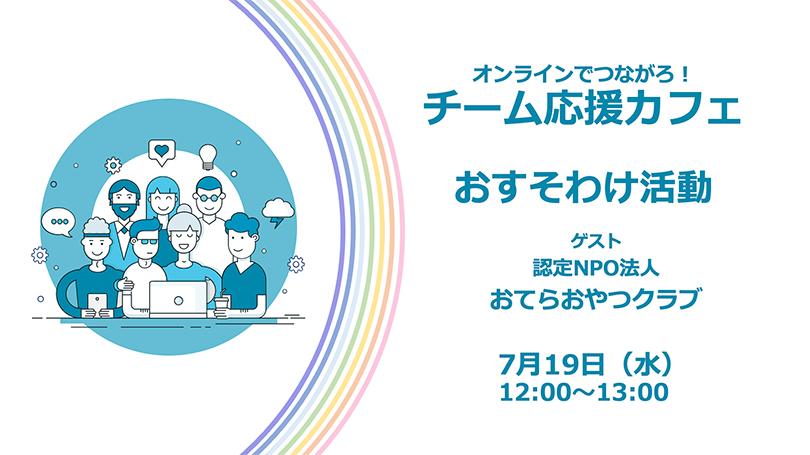 オンラインでつながろ！
チーム応援カフェ

おすそわけ活動

ゲスト
認定NPO法人
おてらおやつクラブ

7月19日（水）
12:00～13:00